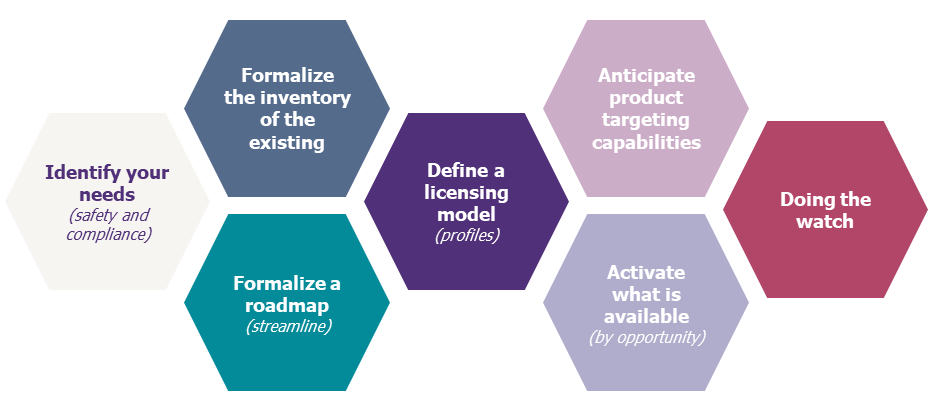 Identify your needs
(safety and compliance)

Formalize the inventory of the existing

Formalize a roadmap
(streamline)

Define a licensing model
(profiles)

Anticipate product targeting capabilities

Activate what is available
(by opportunity)

Doing the watch